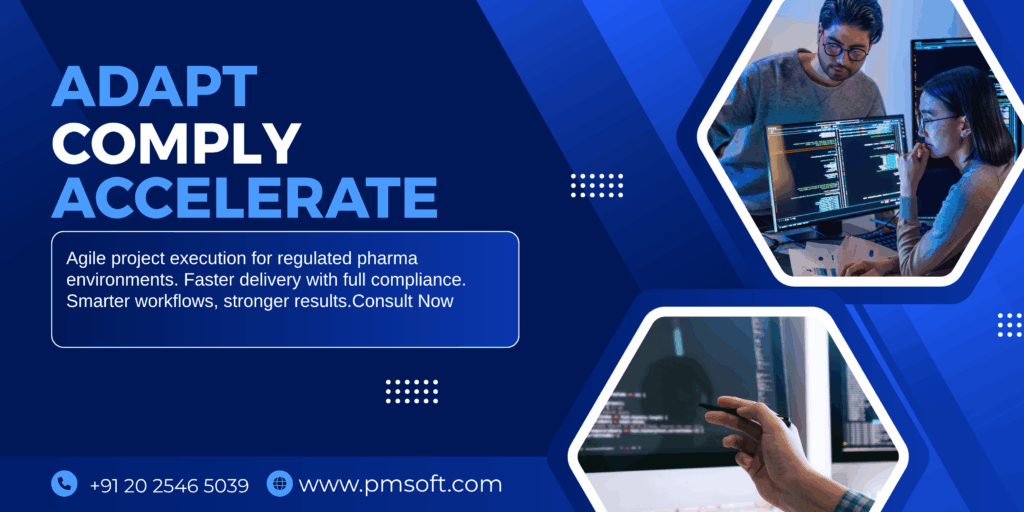 ADAPT
COMPLY
ACCELERATE

Agile project execution for regulated pharma environments. Faster delivery with full compliance. Smarter workflows, stronger results.Consult Now

+91 20 2546 5039 www.pmsoft.com